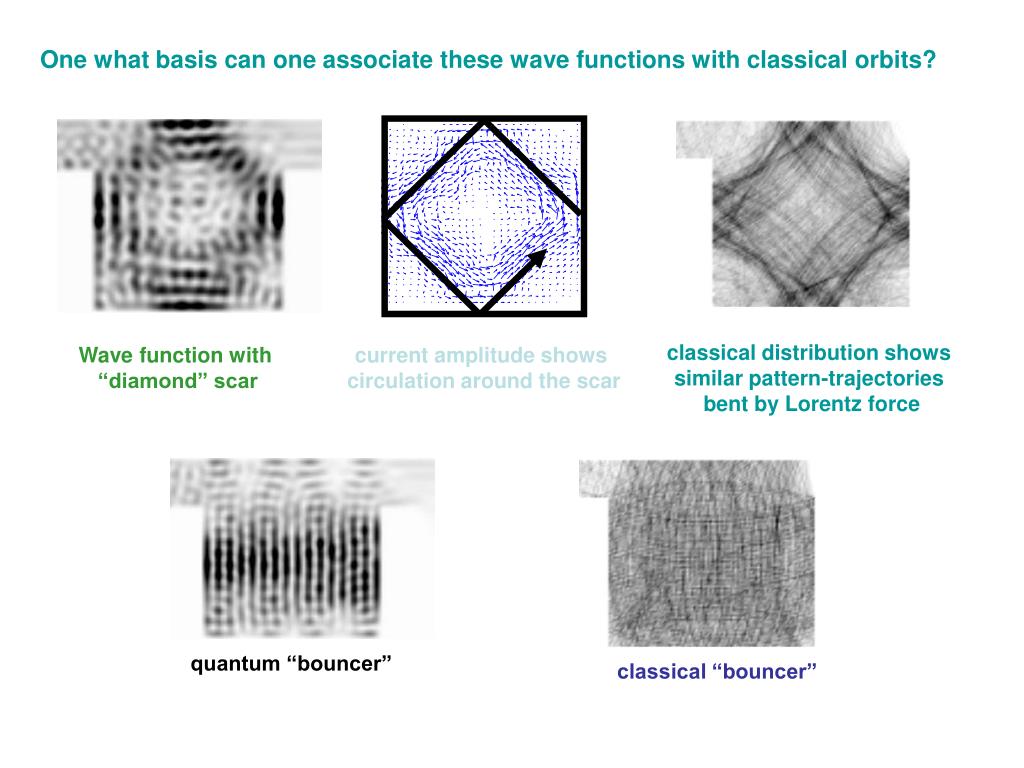 One what basis can one associate these wave functions with classical orbits?

Wave function with “diamond” scar

current amplitude shows circulation around the scar

classical distribution shows similar pattern-trajectories bent by Lorentz force

quantum “bouncer”

classical “bouncer”